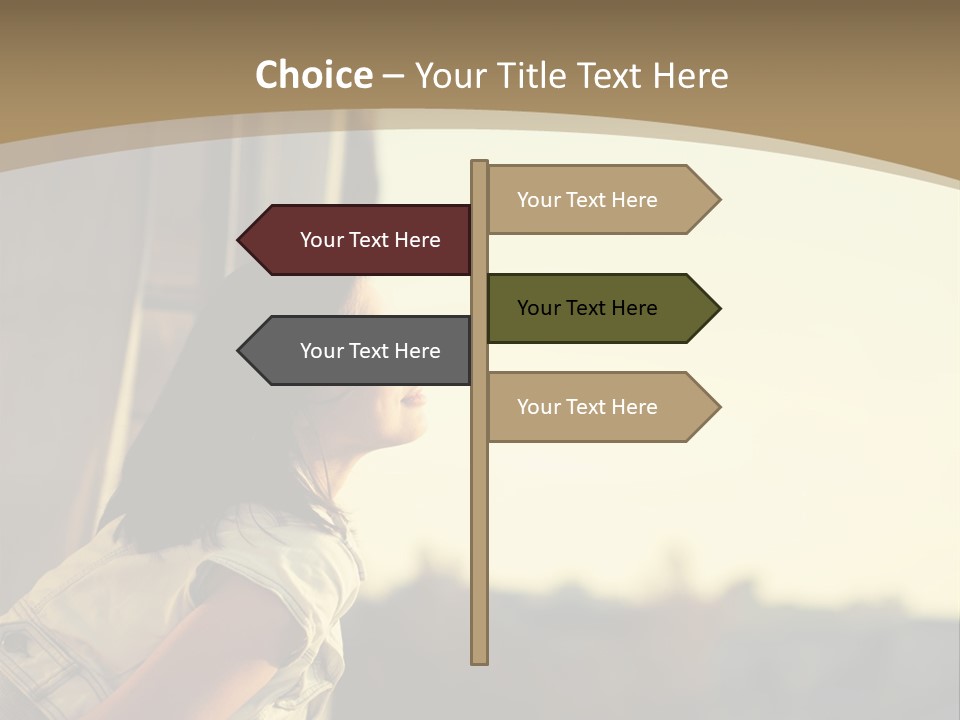 Choice – Your Title Text Here

Your Text Here

Your Text Here

Your Text Here

Your Text Here

Your Text Here